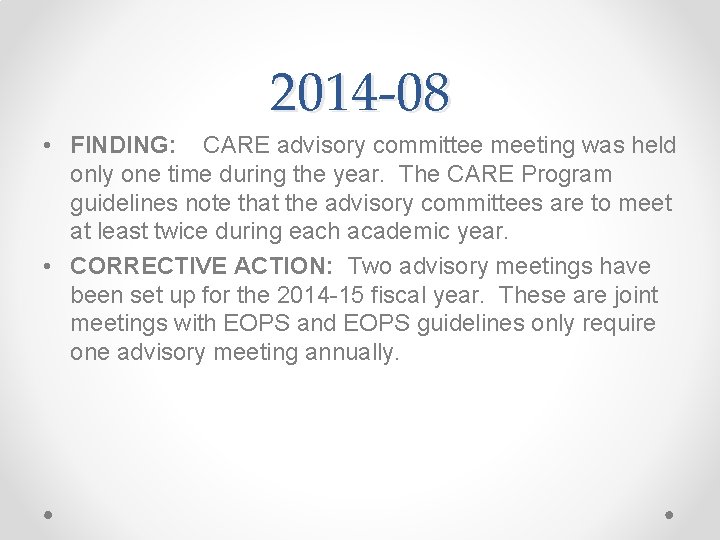 2014-08

• FINDING: CARE advisory committee meeting was held only one time during the year. The CARE Program guidelines note that the advisory committees are to meet at least twice during each academic year.

• CORRECTIVE ACTION: Two advisory meetings have been set up for the 2014-15 fiscal year. These are joint meetings with EOPS and EOPS guidelines only require one advisory meeting annually.